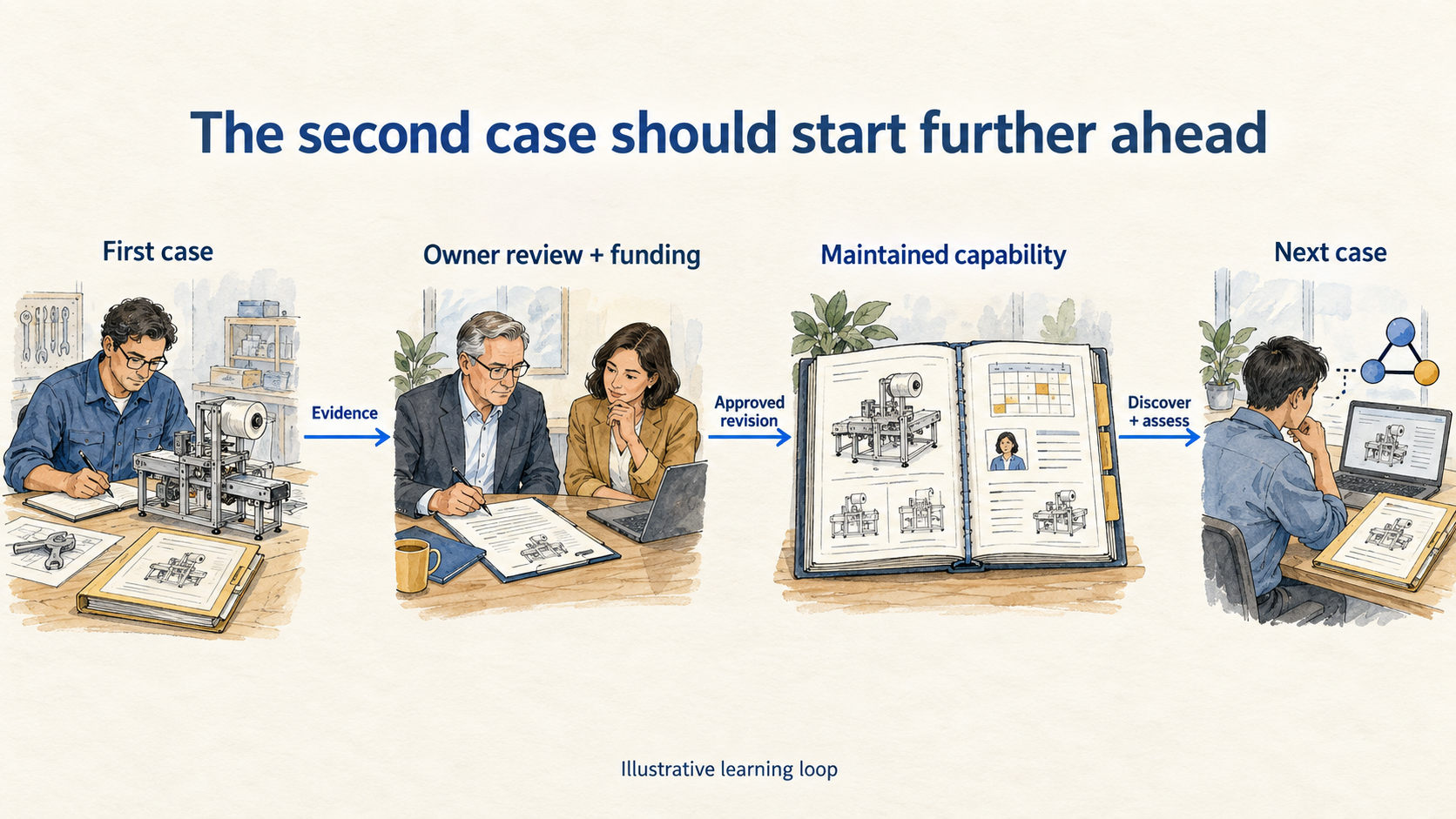 The second case should start further ahead

First case

Evidence

Owner review + funding

Approved revision

Maintained capability

Discover + assess

Next case

Illustrative learning loop